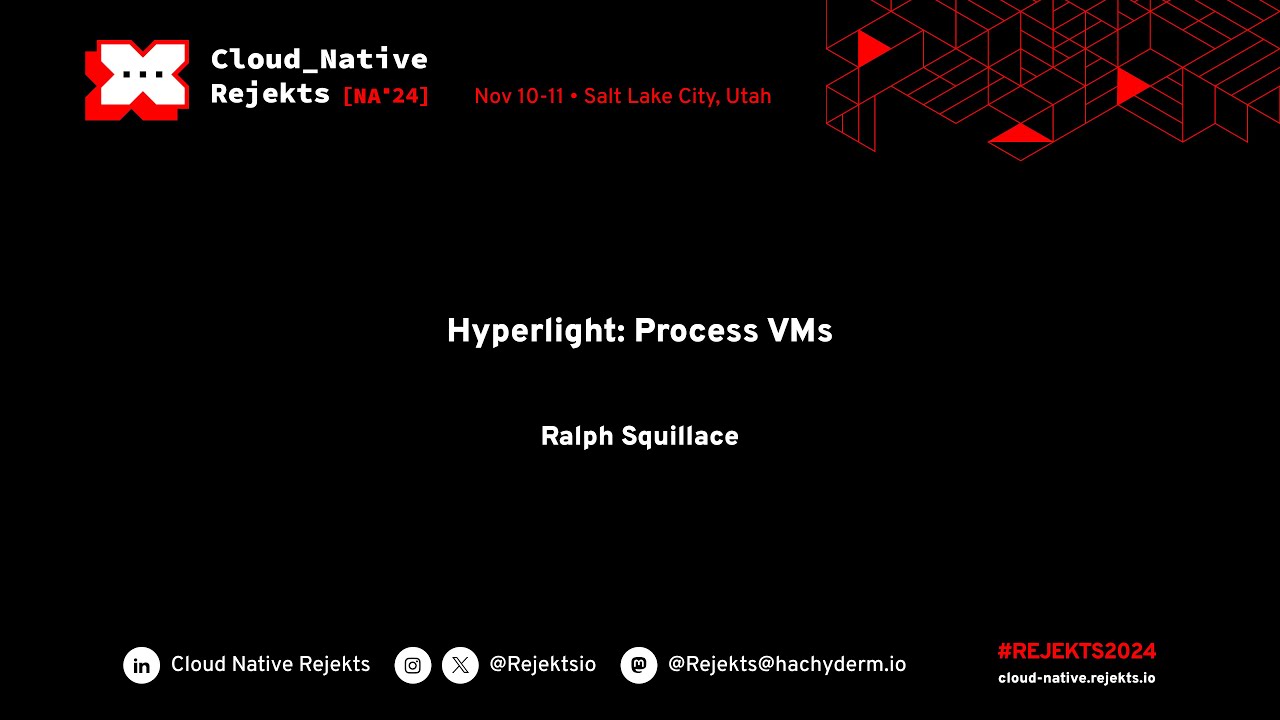 Cloud_Native Rejekts [NA'24]

Nov 10-11 • Salt Lake City, Utah

Hyperlight: Process VMs

Ralph Squillace

Cloud Native Rejekts

@Rejektsio

@Rejekts@hachyderm.io

#REJEKTS2024
cloud-native.rejekts.io